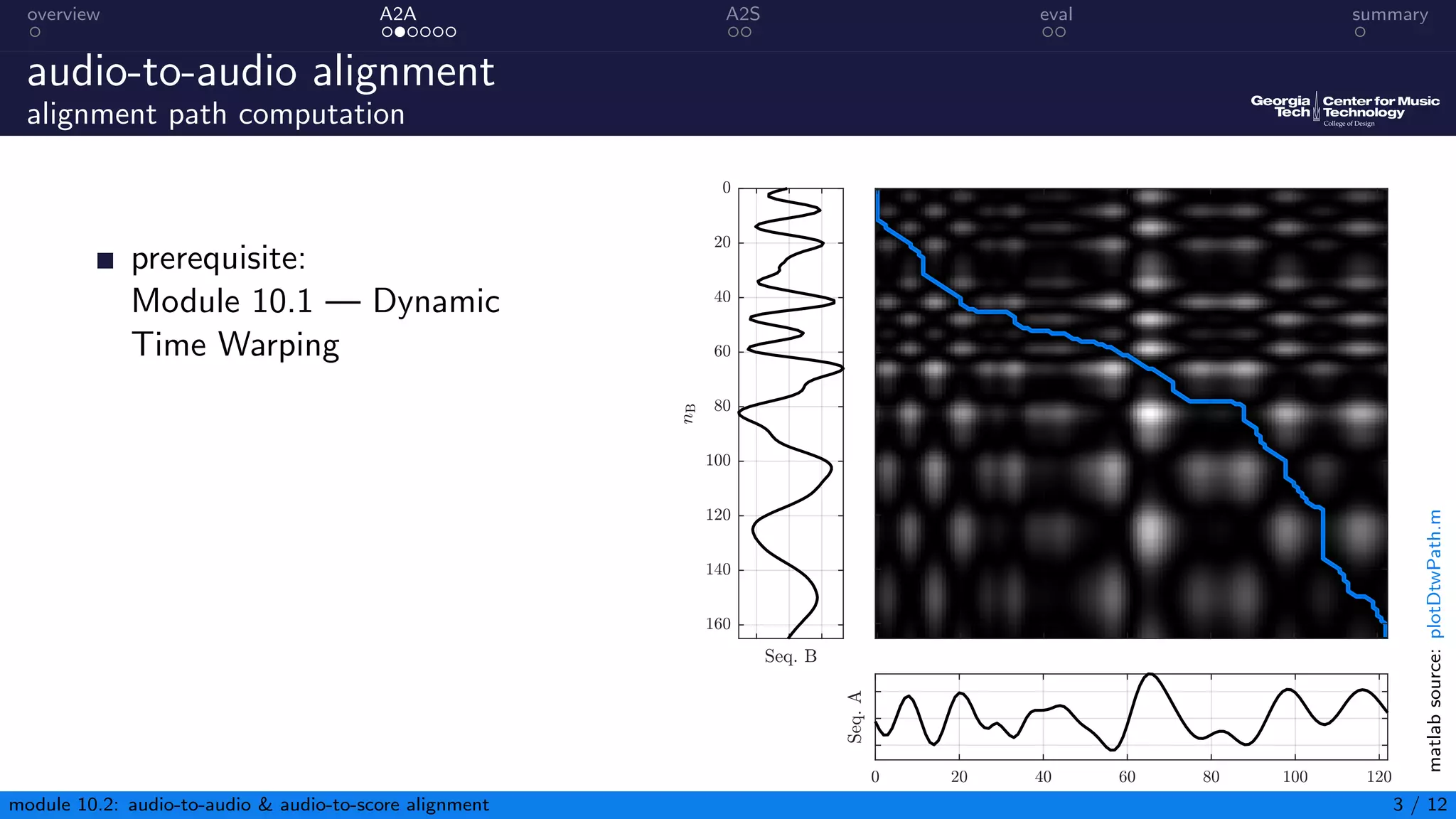 overview A2A A2S eval summary

audio-to-audio alignment
alignment path computation

Georgia Tech | Center for Music Technology
College of Design

■ prerequisite:
Module 10.1 — Dynamic Time Warping

0
20
40
60
80
100
120
140
160
$n_B$
Seq. B

Seq. A
0 20 40 60 80 100 120

matlab source: plotDtwPath.m

module 10.2: audio-to-audio & audio-to-score alignment 3 / 12